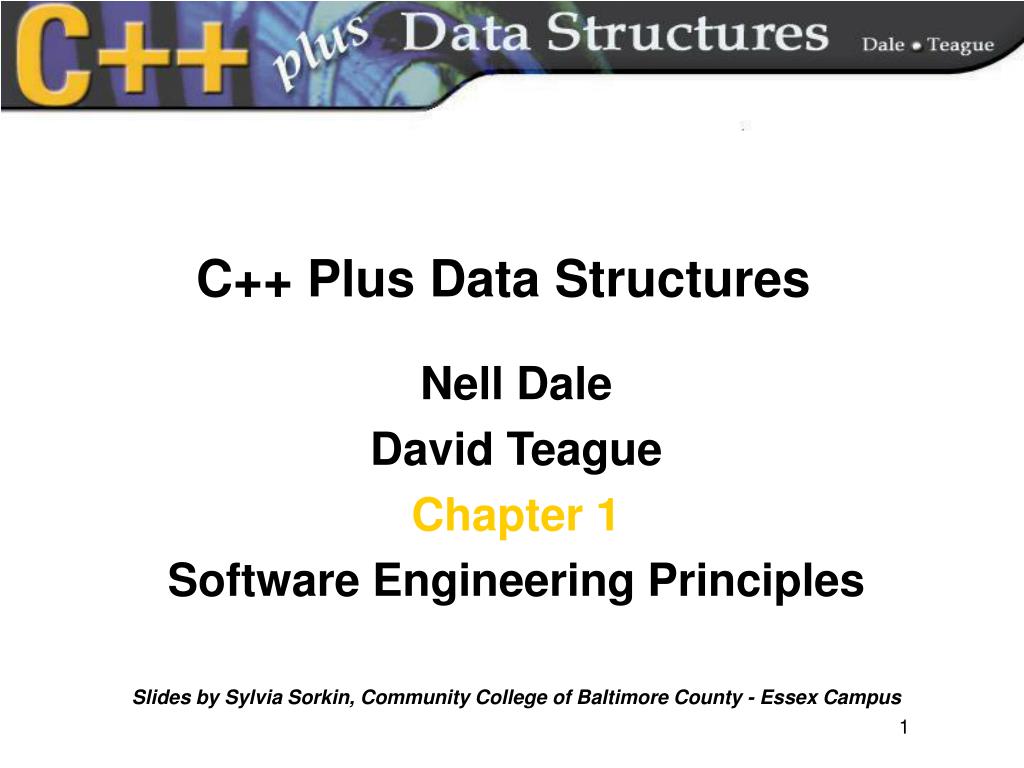 C++ plus Data Structures Dale • Teague

C++ Plus Data Structures

Nell Dale

David Teague

Chapter 1

Software Engineering Principles

Slides by Sylvia Sorkin, Community College of Baltimore County - Essex Campus

1